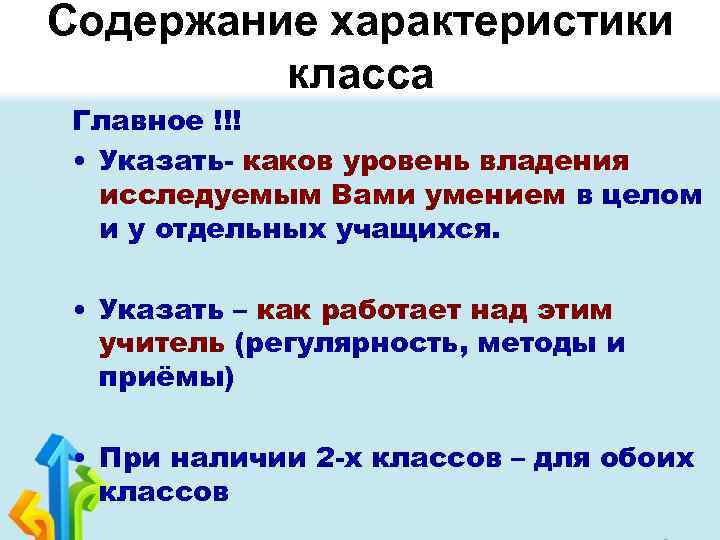 Содержание характеристики класса

Главное !!!

• Указать- каков уровень владения исследуемым Вами умением в целом и у отдельных учащихся.

• Указать – как работает над этим учитель (регулярность, методы и приёмы)

• При наличии 2-х классов – для обоих классов